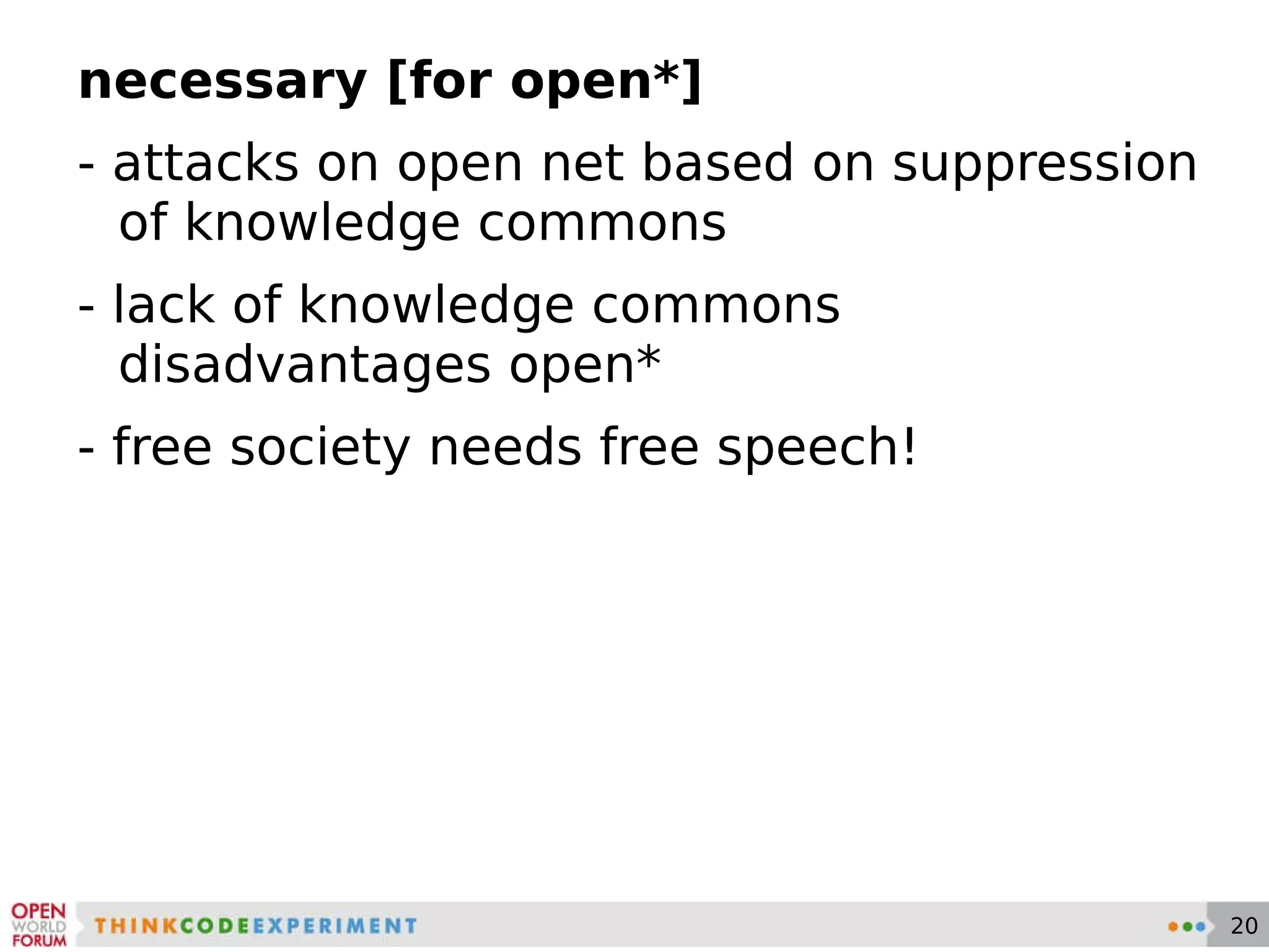 necessary [for open*]

- attacks on open net based on suppression of knowledge commons

- lack of knowledge commons disadvantages open*

- free society needs free speech!

OPEN WORLD FORUM THINKCODEEXPERIMENT

20